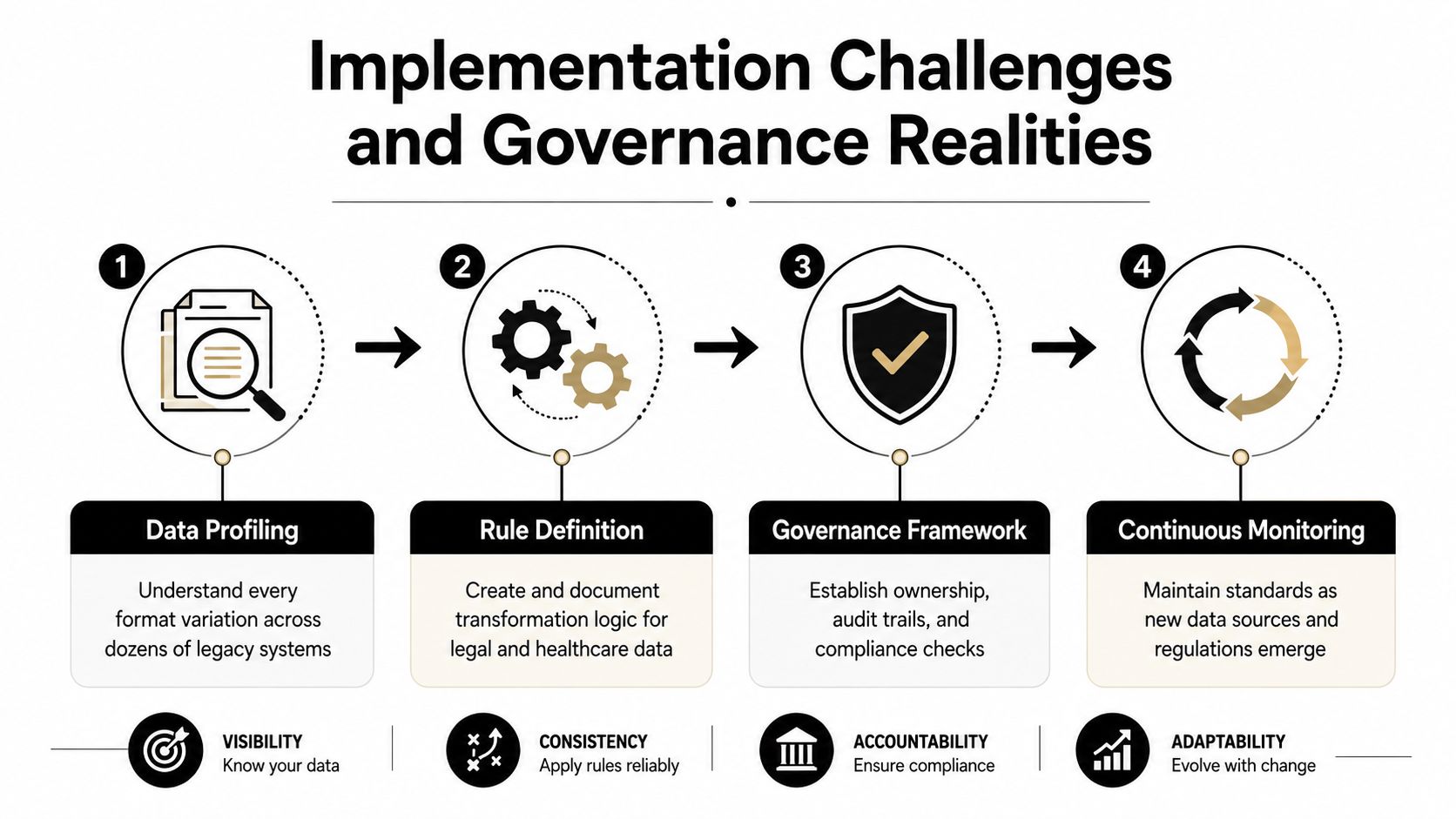 Implementation Challenges and Governance Realities

1

Data Profiling

Understand every format variation across dozens of legacy systems

2

Rule Definition

Create and document transformation logic for legal and healthcare data

3

Governance Framework

Establish ownership, audit trails, and compliance checks

4

Continuous Monitoring

Maintain standards as new data sources and regulations emerge

VISIBILITY
Know your data

CONSISTENCY
Apply rules reliably

ACCOUNTABILITY
Ensure compliance

ADAPTABILITY
Evolve with change